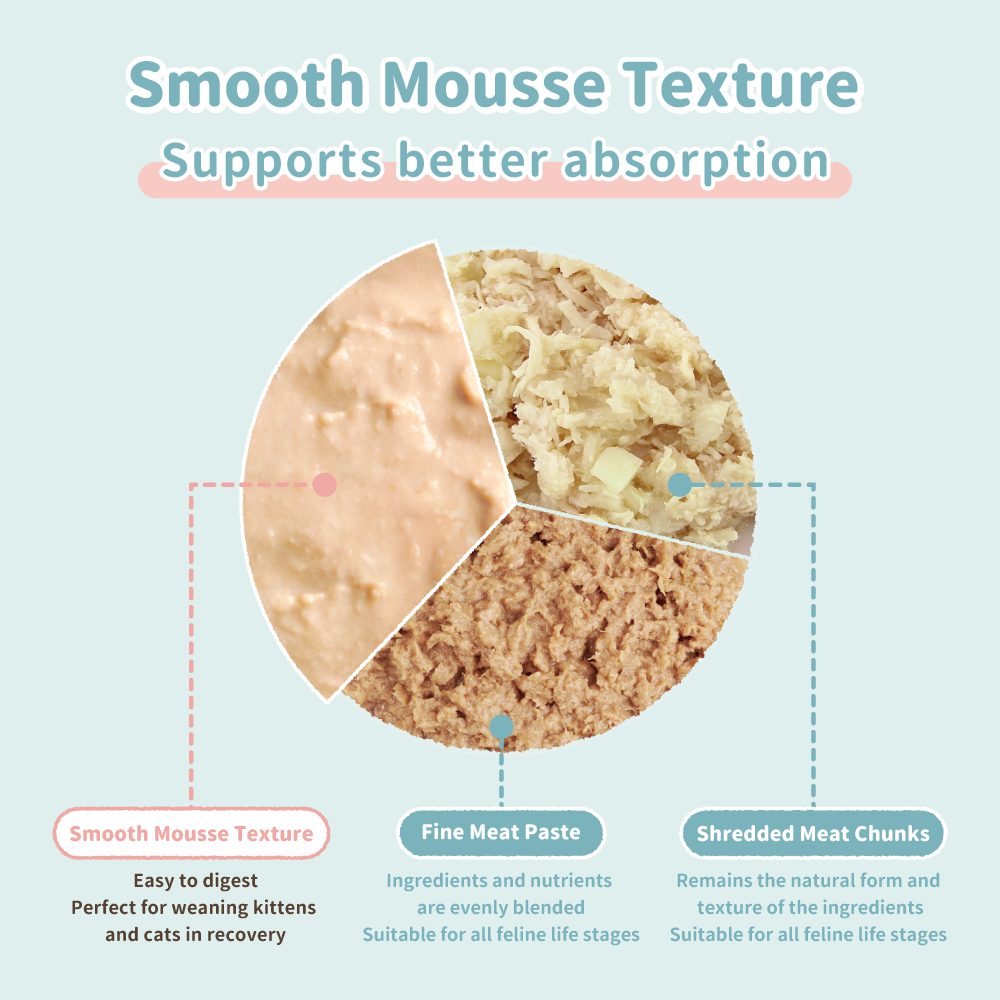 Smooth Mousse Texture
Supports better absorption

Smooth Mousse Texture
Easy to digest
Perfect for weaning kittens and cats in recovery

Fine Meat Paste
Ingredients and nutrients are evenly blended
Suitable for all feline life stages

Shredded Meat Chunks
Remains the natural form and texture of the ingredients
Suitable for all feline life stages